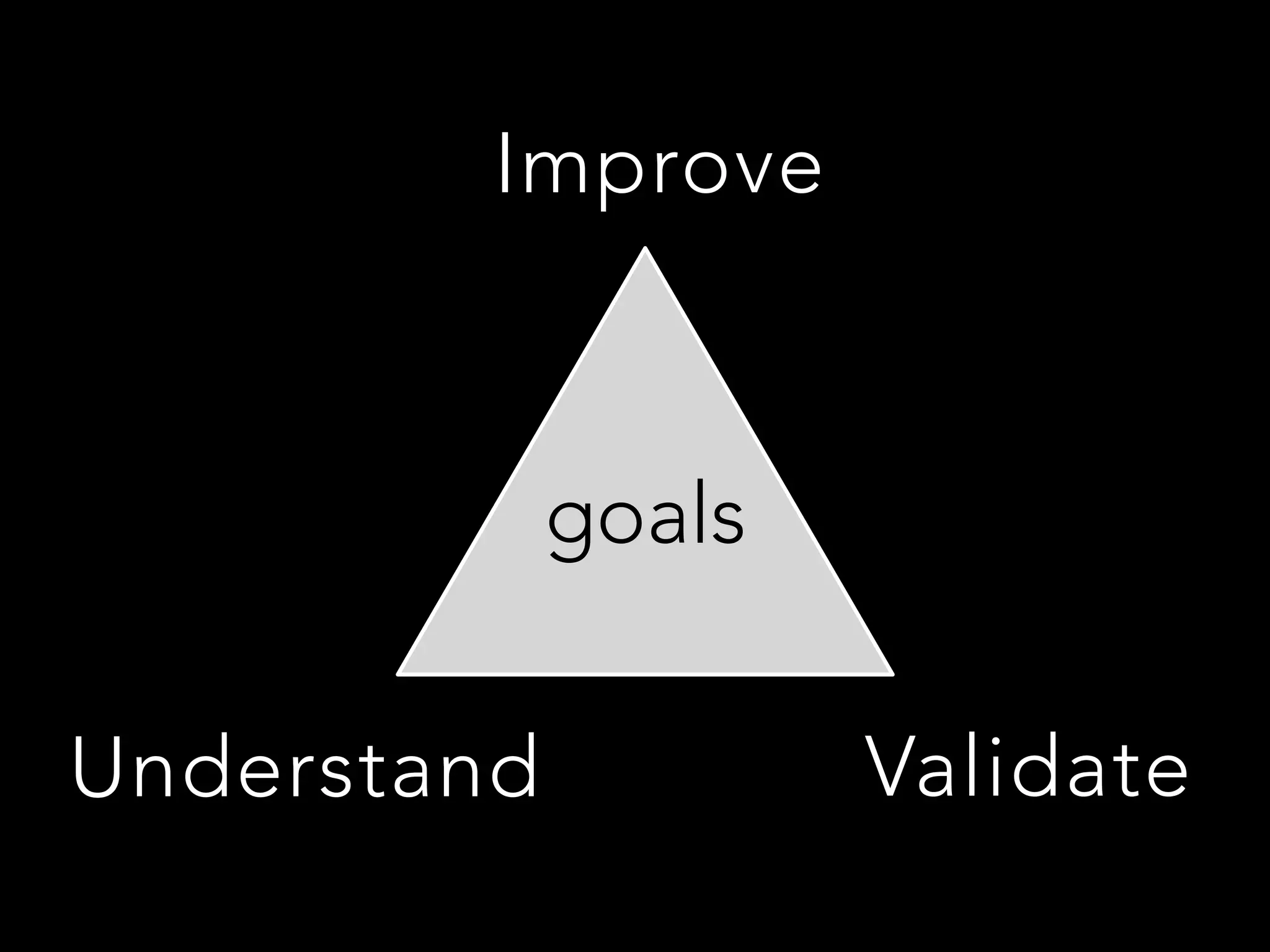 Improve

goals

Understand

Validate